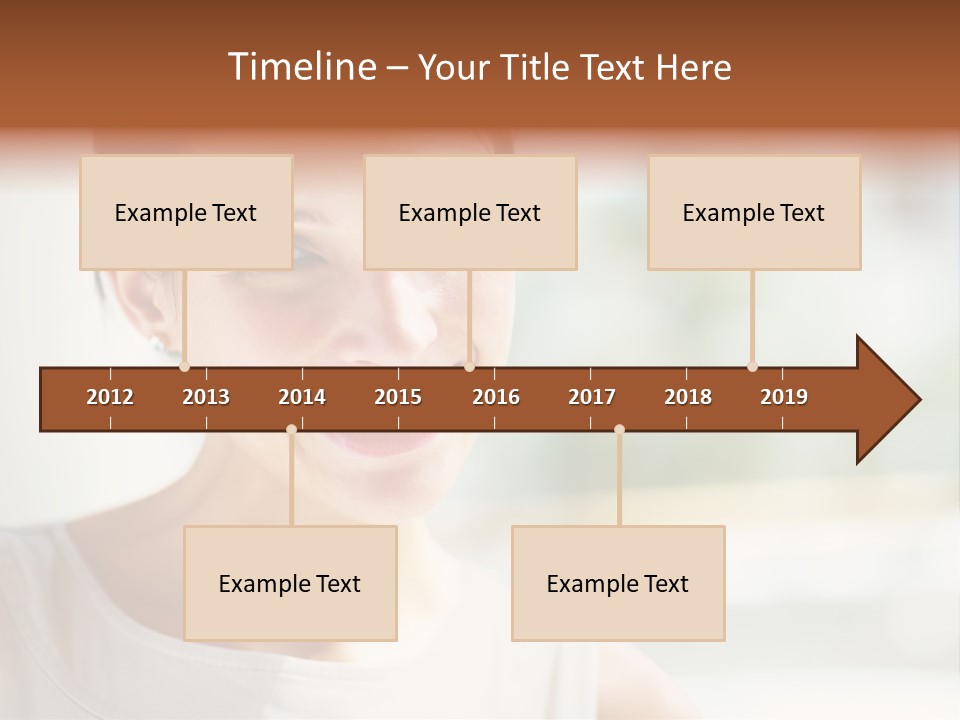 Timeline – Your Title Text Here

Example Text

Example Text

Example Text

2012 2013 2014 2015 2016 2017 2018 2019

Example Text

Example Text